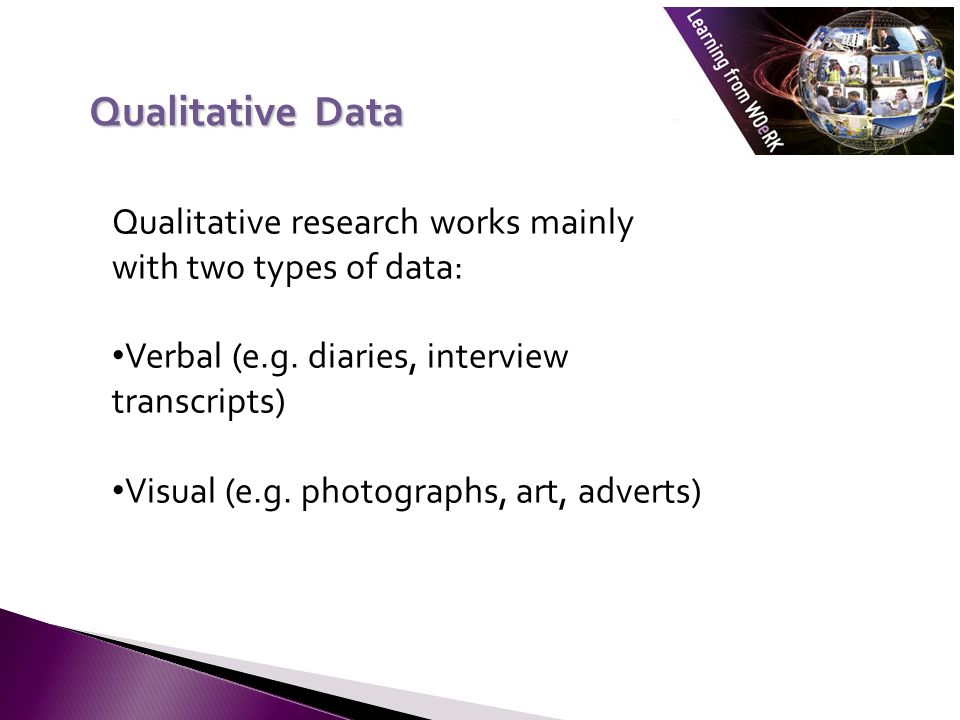 Learning from WOeRK

Qualitative Data

Qualitative research works mainly with two types of data:

•Verbal (e.g. diaries, interview transcripts)

•Visual (e.g. photographs, art, adverts)